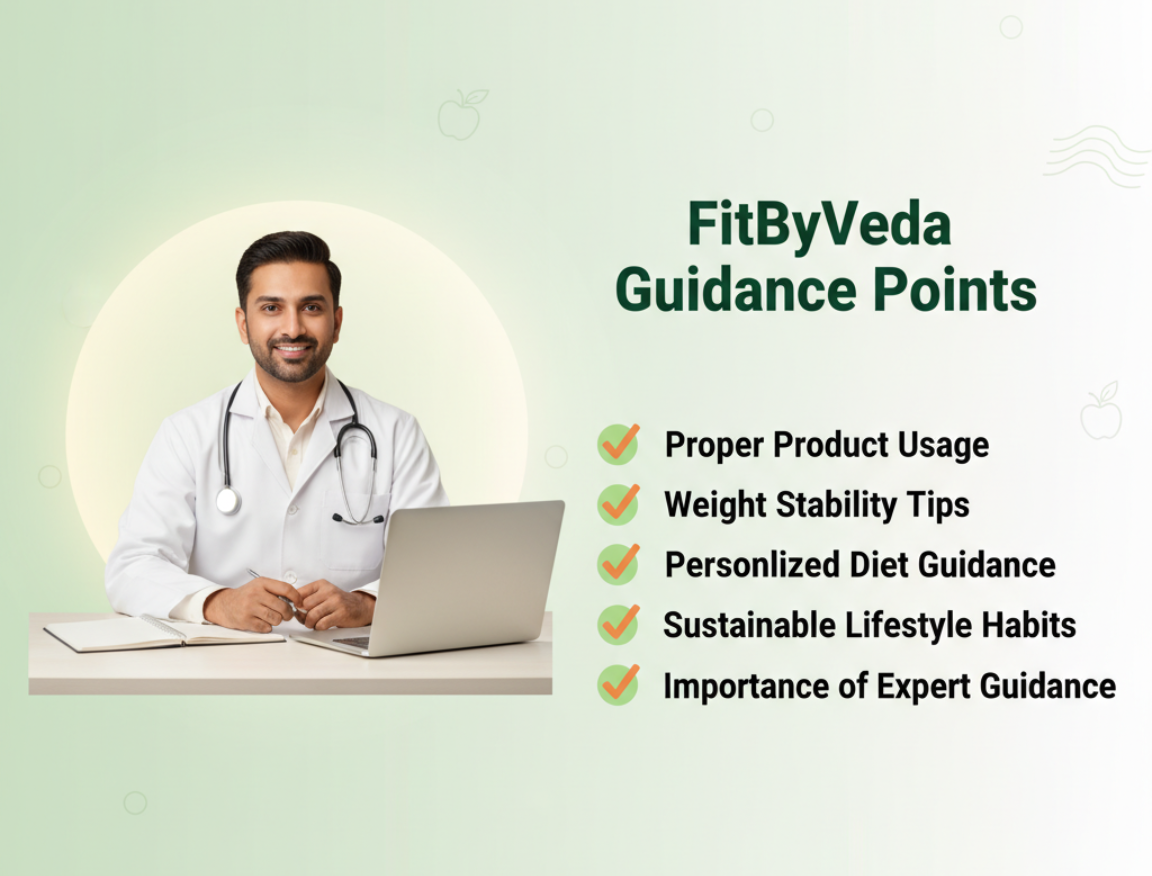 FitByVeda
Guidance Points

Proper Product Usage
Weight Stability Tips
Personlized Diet Guidance
Sustainable Lifestyle Habits
Importance of Expert Guidance